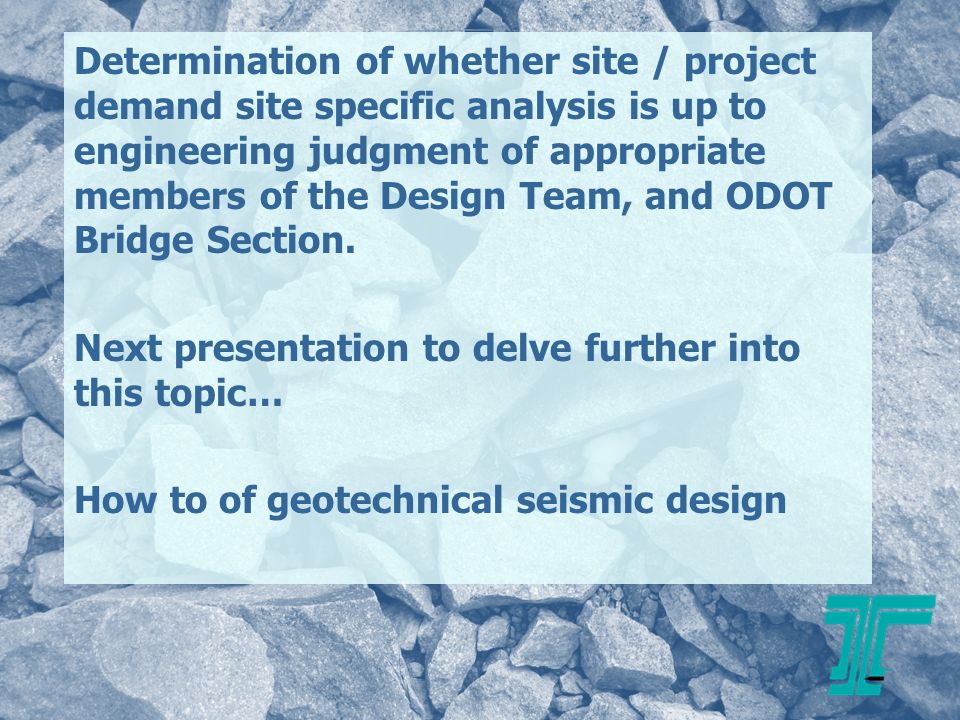 Determination of whether site / project demand site specific analysis is up to engineering judgment of appropriate members of the Design Team, and ODOT Bridge Section.

Next presentation to delve further into this topic…

How to of geotechnical seismic design